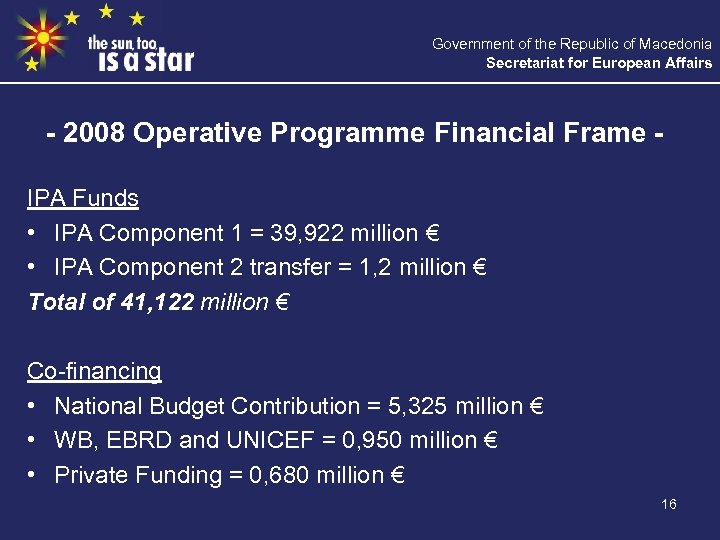 the sun, too, is a star

Government of the Republic of Macedonia
Secretariat for European Affairs

- 2008 Operative Programme Financial Frame -

IPA Funds
• IPA Component 1 = 39,922 million €
• IPA Component 2 transfer = 1,2 million €
Total of 41,122 million €

Co-financing
• National Budget Contribution = 5,325 million €
• WB, EBRD and UNICEF = 0,950 million €
• Private Funding = 0,680 million €

16